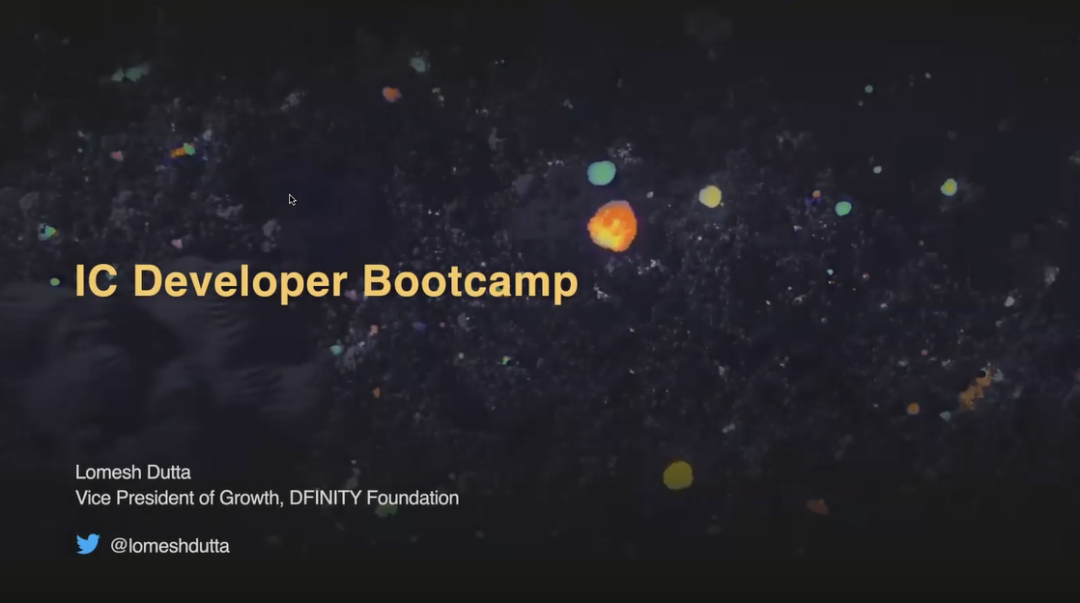 IC Developer Bootcamp

Lomesh Dutta
Vice President of Growth, DFINITY Foundation

@lomeshdutta